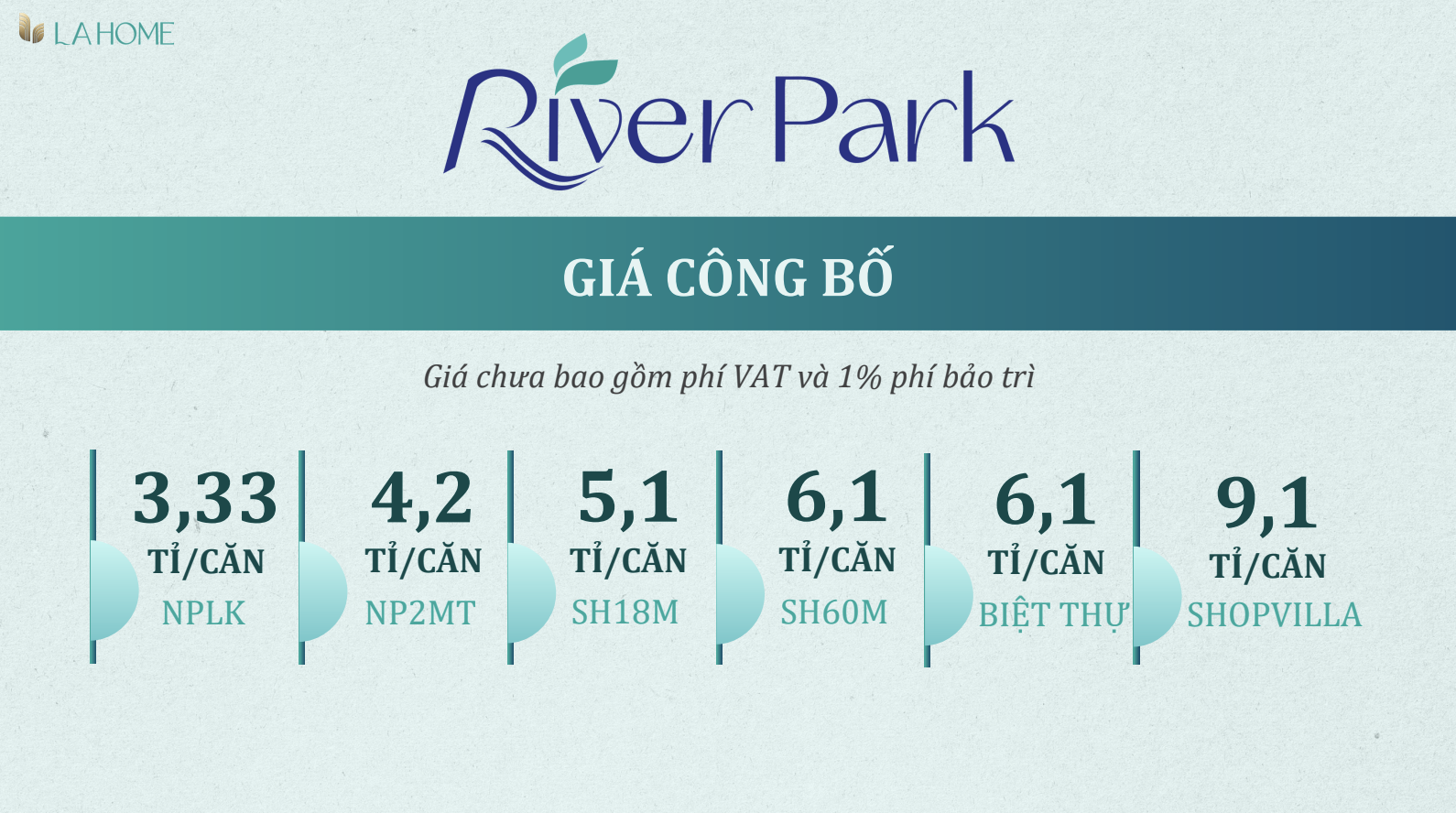 LA HOME

River Park

GIÁ CÔNG BỐ

Giá chưa bao gồm phí VAT và 1% phí bảo trì

3,33 TỈ/CĂN NPLK

4,2 TỈ/CĂN NP2MT

5,1 TỈ/CĂN SH18M

6,1 TỈ/CĂN SH60M

6,1 TỈ/CĂN BIỆT THỰ

9,1 TỈ/CĂN SHOPVILLA